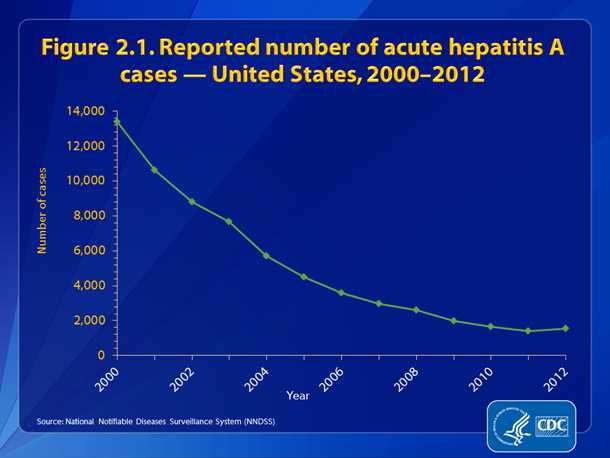 Figure 2.1. Reported number of acute hepatitis A cases — United States, 2000–2012

Number of cases

14,000
12,000
10,000
8,000
6,000
4,000
2,000
0

2000
2002
2004
2006
2008
2010
2012

Year

Source: National Notifiable Diseases Surveillance System (NNDSS)

CDC